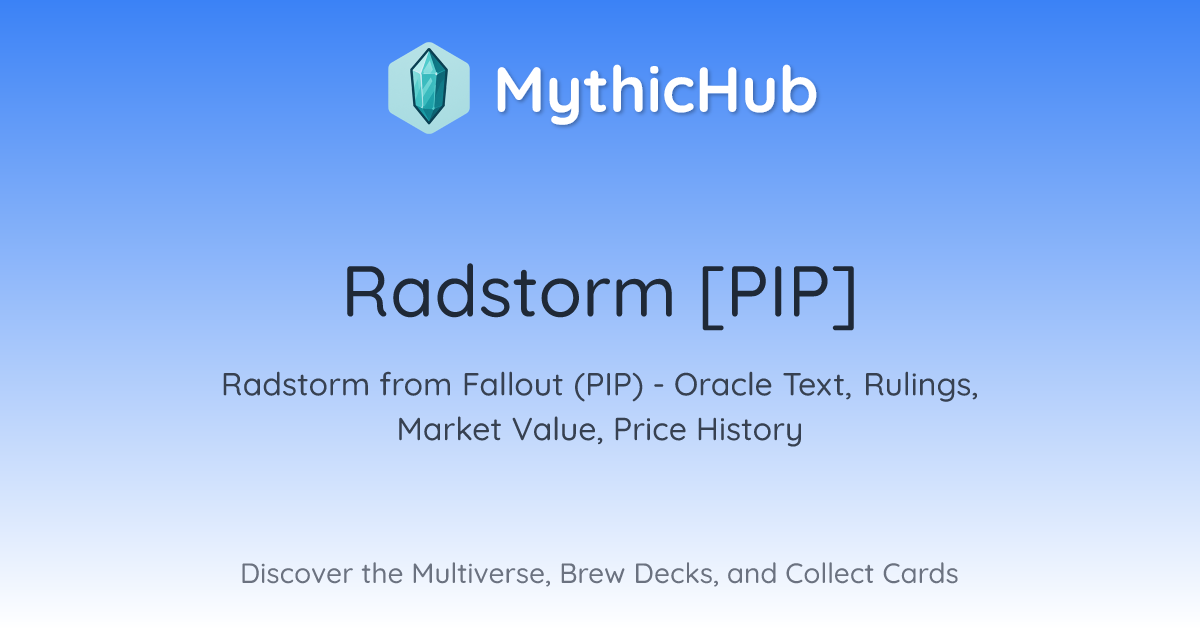 MythicHub

Radstorm [PIP]

Radstorm from Fallout (PIP) - Oracle Text, Rulings, Market Value, Price History

Discover the Multiverse, Brew Decks, and Collect Cards